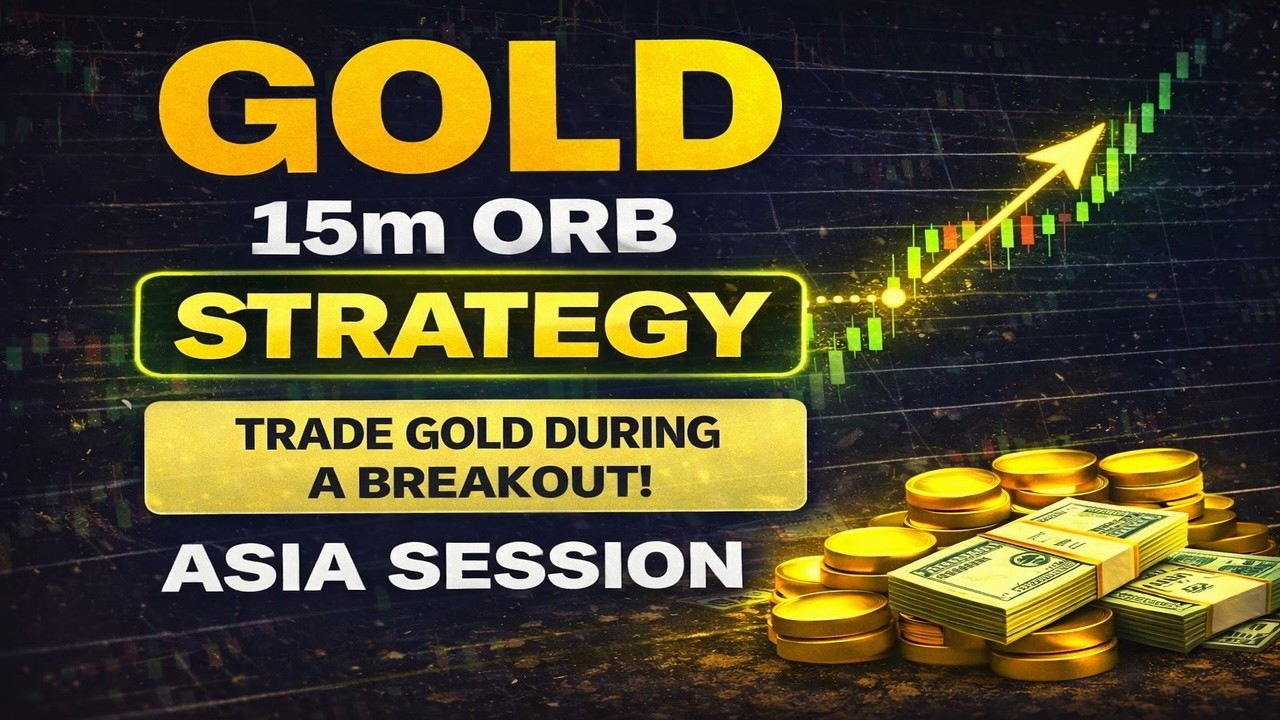 GOLD
15m ORB
STRATEGY
TRADE GOLD DURING A BREAKOUT!
ASIA SESSION